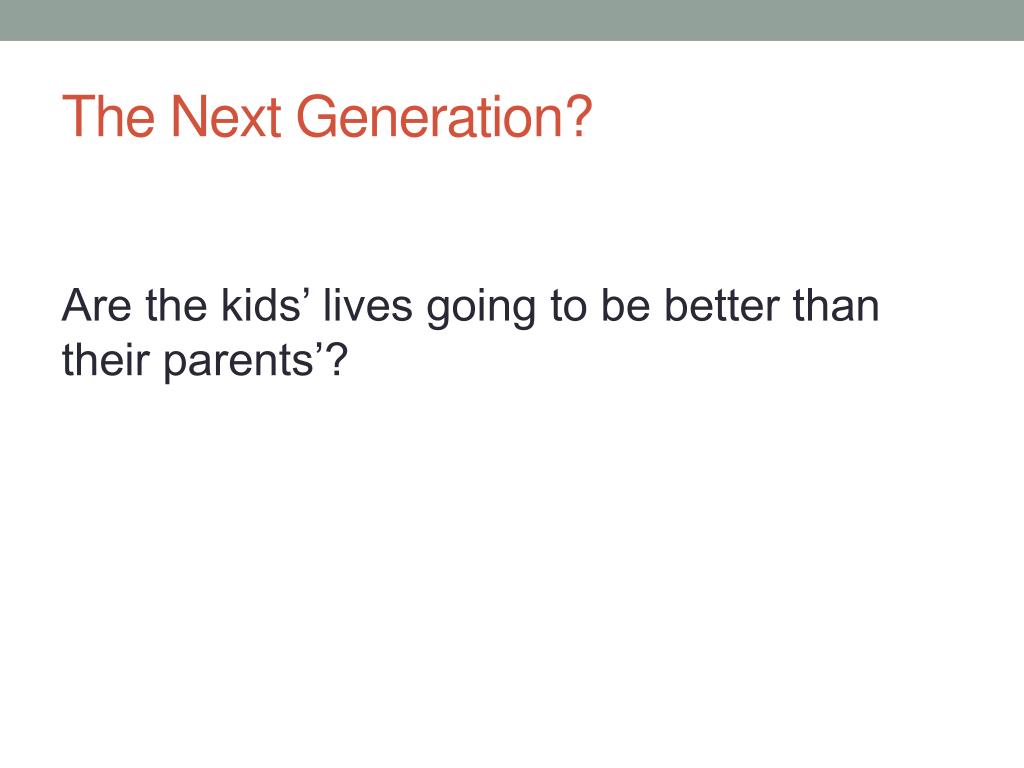 The Next Generation?

Are the kids’ lives going to be better than their parents’?